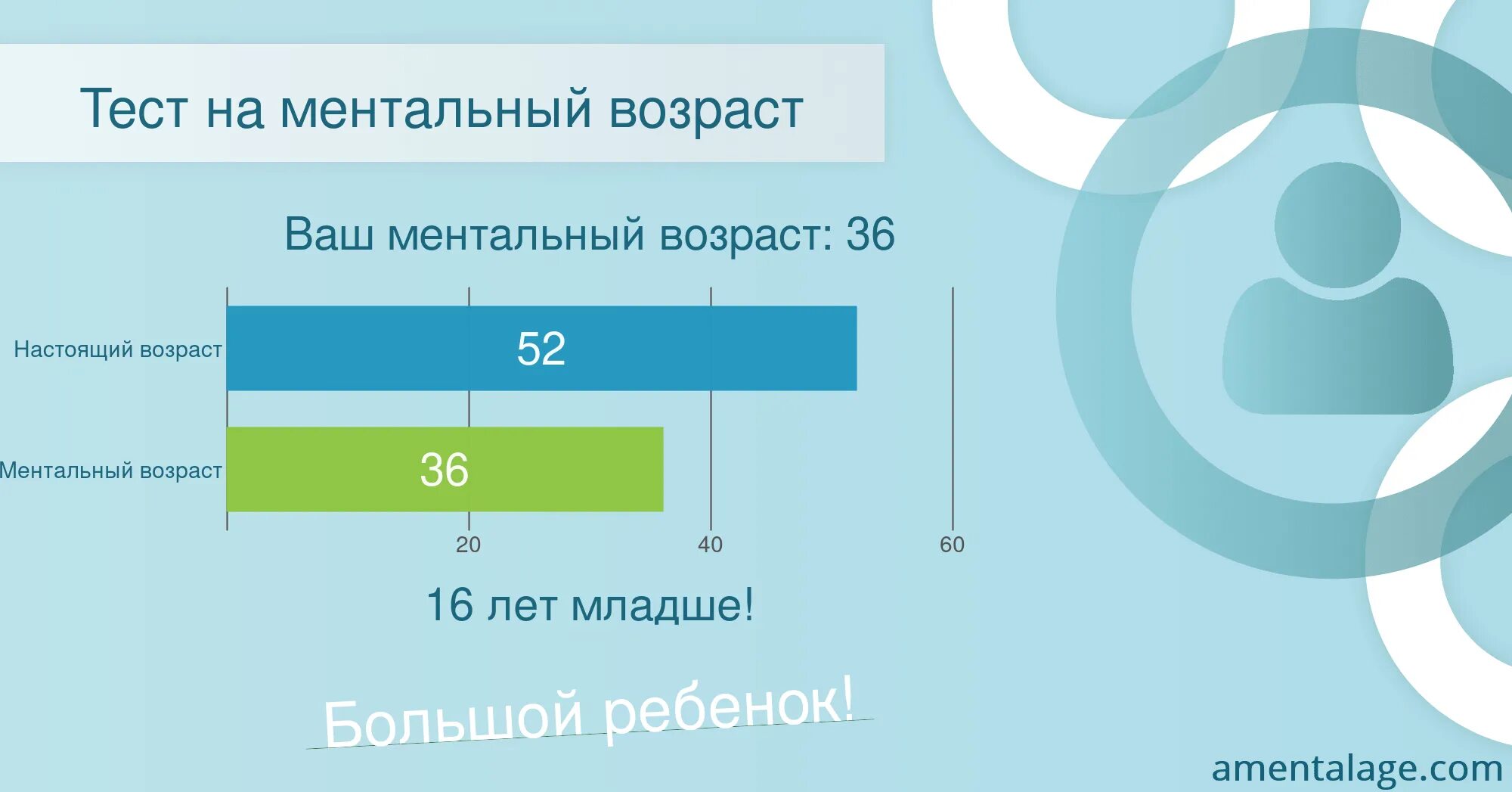 Тест на ментальный возраст

Ваш ментальный возраст: 36

Настоящий возраст 52

Ментальный возраст 36

20 40 60

16 лет младше!

Большой ребенок!

amentalage.com